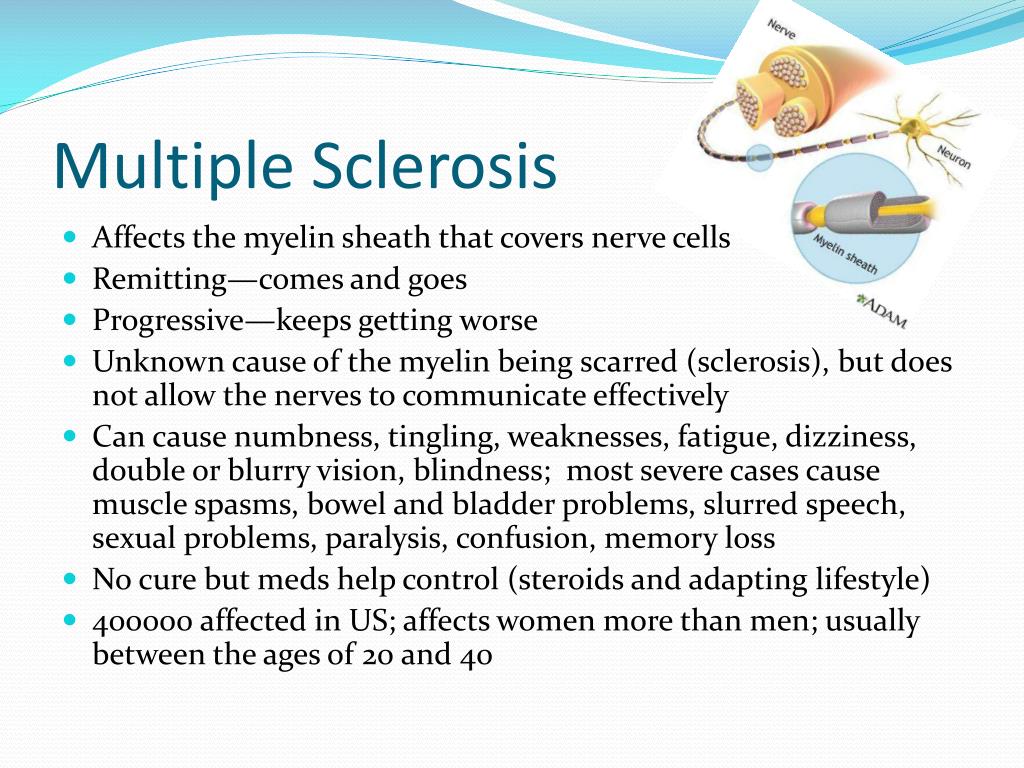 Multiple Sclerosis

Nerve

Neuron

Myelin sheath

ADAM

- Affects the myelin sheath that covers nerve cells
- Remitting—comes and goes
- Progressive—keeps getting worse
- Unknown cause of the myelin being scarred (sclerosis), but does not allow the nerves to communicate effectively
- Can cause numbness, tingling, weaknesses, fatigue, dizziness, double or blurry vision, blindness; most severe cases cause muscle spasms, bowel and bladder problems, slurred speech, sexual problems, paralysis, confusion, memory loss
- No cure but meds help control (steroids and adapting lifestyle)
- 400000 affected in US; affects women more than men; usually between the ages of 20 and 40